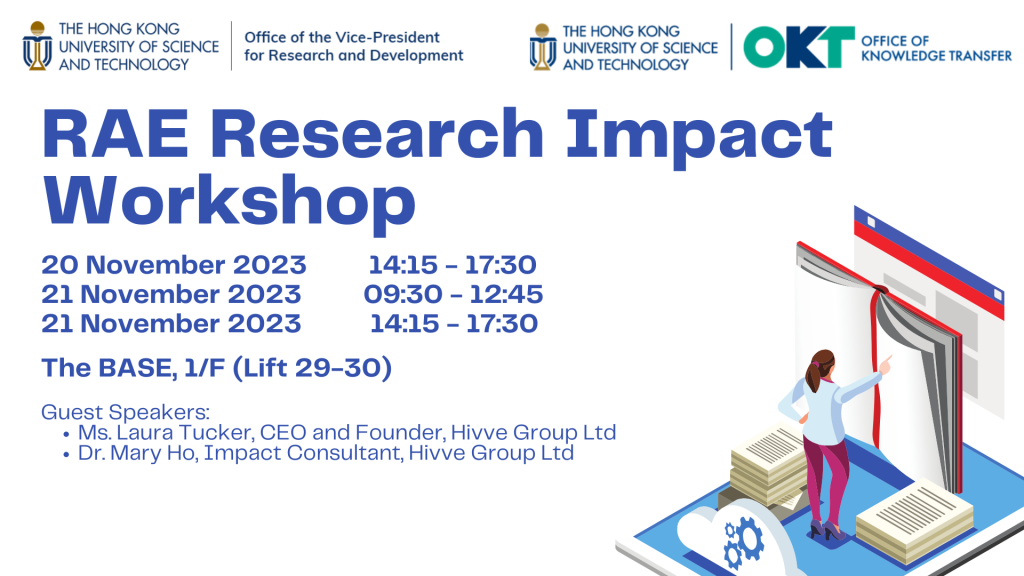 THE HONG KONG UNIVERSITY OF SCIENCE AND TECHNOLOGY

Office of the Vice-President for Research and Development

THE HONG KONG UNIVERSITY OF SCIENCE AND TECHNOLOGY

OKT OFFICE OF KNOWLEDGE TRANSFER

RAE Research Impact Workshop

20 November 2023 14:15 - 17:30
21 November 2023 09:30 - 12:45
21 November 2023 14:15 - 17:30

The BASE, 1/F (Lift 29-30)

Guest Speakers:
• Ms. Laura Tucker, CEO and Founder, Hivve Group Ltd
• Dr. Mary Ho, Impact Consultant, Hivve Group Ltd